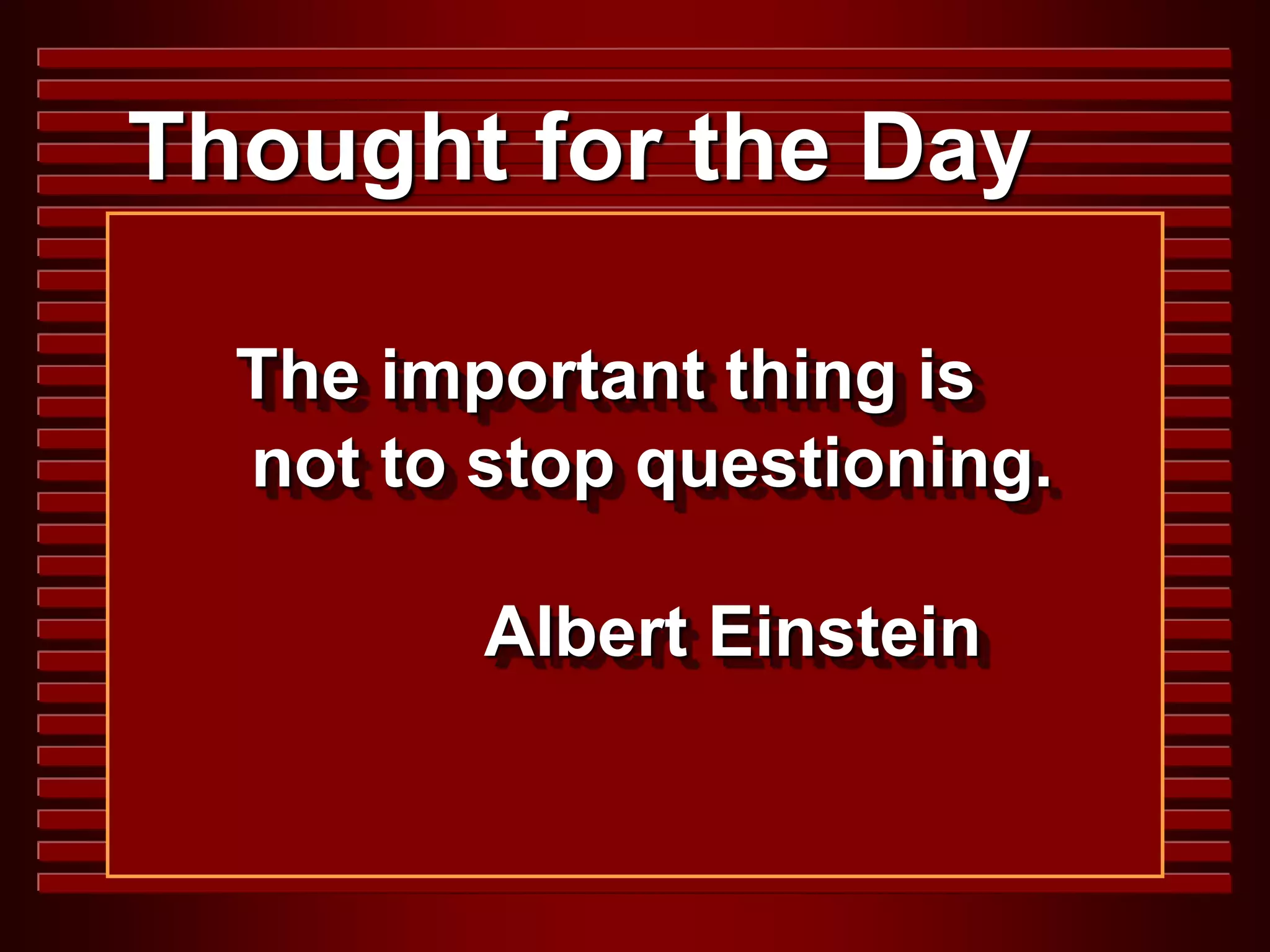 Thought for the Day

The important thing is not to stop questioning.

Albert Einstein